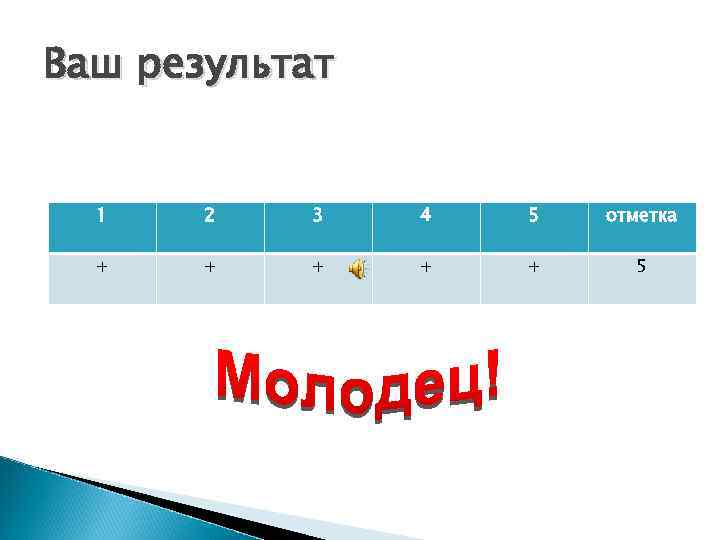 Ваш результат

| 1 | 2 | 3 | 4 | 5 | отметка |
|---|---|---|---|---|---|
| + | + | + | + | + | 5 |

Молодец!